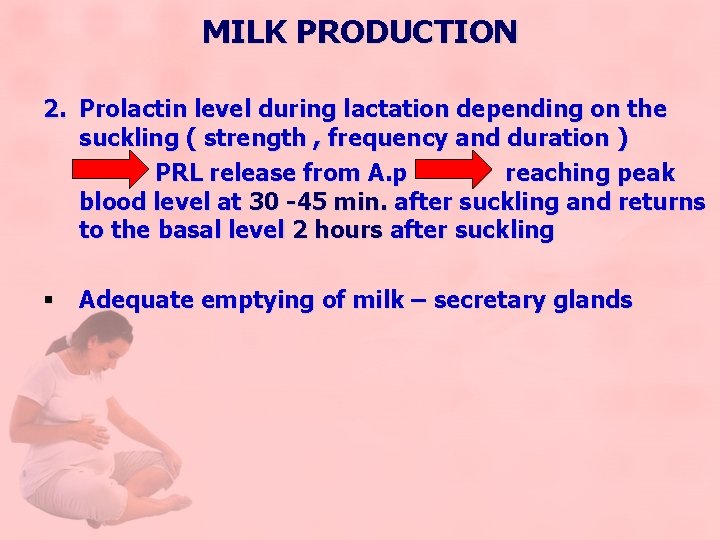 MILK PRODUCTION

2. Prolactin level during lactation depending on the suckling ( strength , frequency and duration )

PRL release from A.p reaching peak blood level at 30 -45 min. after suckling and returns to the basal level 2 hours after suckling

▪ Adequate emptying of milk – secretary glands